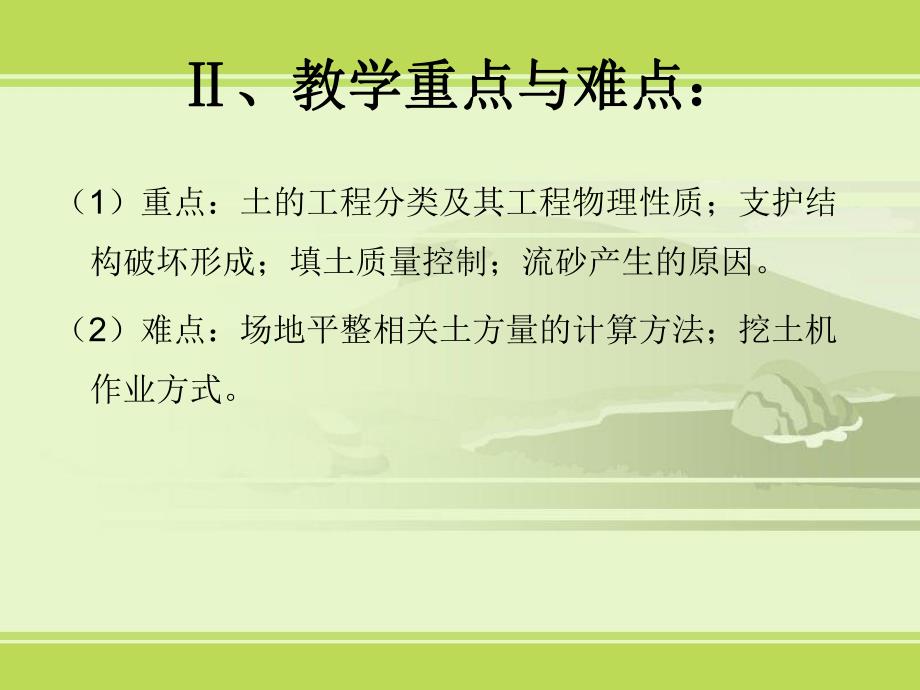 Ⅱ、教学重点与难点：

（1）重点：土的工程分类及其工程物理性质；支护结构破坏形成；填土质量控制；流砂产生的原因。

（2）难点：场地平整相关土方量的计算方法；挖土机作业方式。